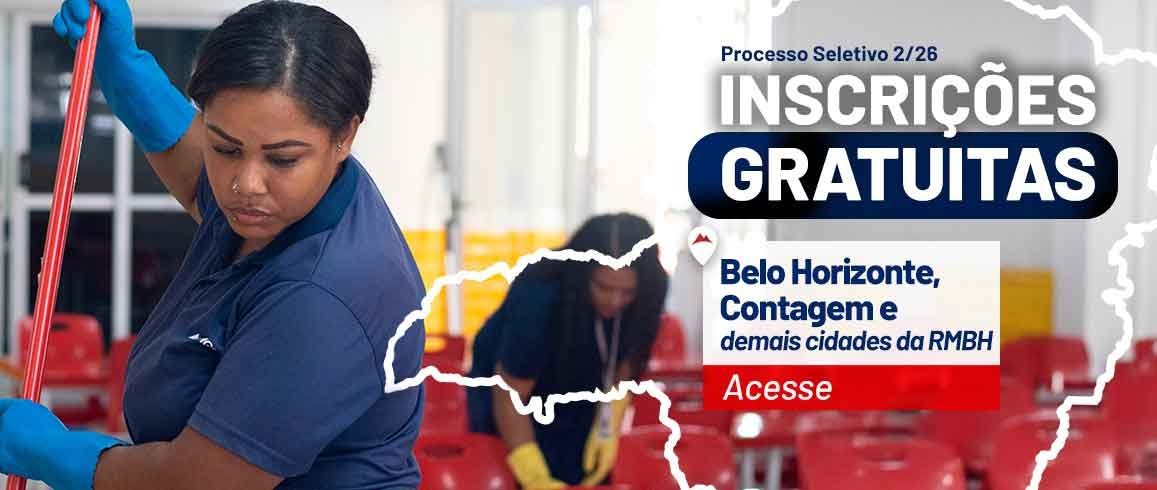 Processo Seletivo 2/26

INSCRIÇÕES

GRATUITAS

Belo Horizonte, Contagem e demais cidades da RMBH

Acesse